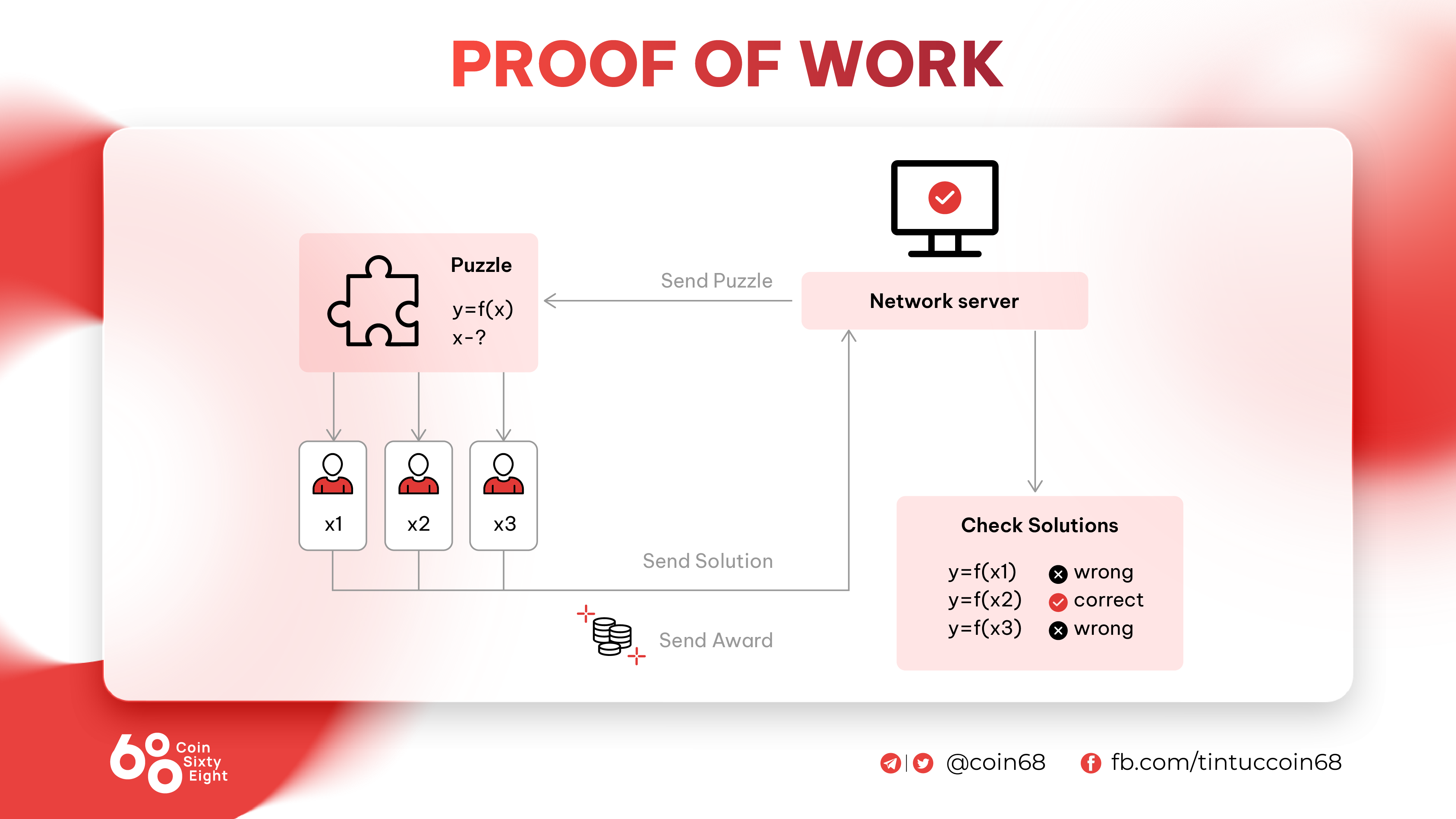 PROOF OF WORK

Puzzle
y=f(x)
x-?

Send Puzzle

Network server

x1
x2
x3

Send Solution

Send Award

Check Solutions
y=f(x1) wrong
y=f(x2) correct
y=f(x3) wrong

68 Coin Sixty Eight

@coin68 fb.com/tintuccoin68